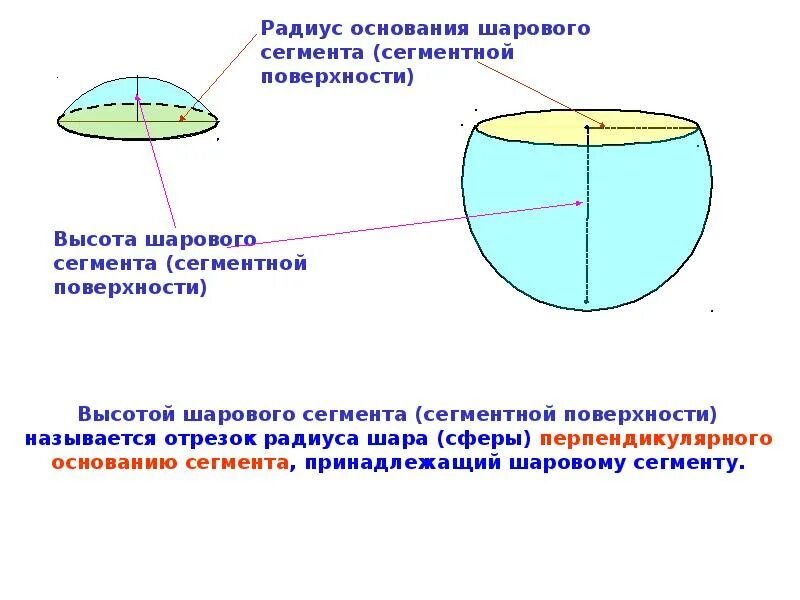 Радиус основания шарового сегмента (сегментной поверхности)

Высота шарового сегмента (сегментной поверхности)

Высотой шарового сегмента (сегментной поверхности) называется отрезок радиуса шара (сферы) перпендикулярного основанию сегмента, принадлежащий шаровому сегменту.